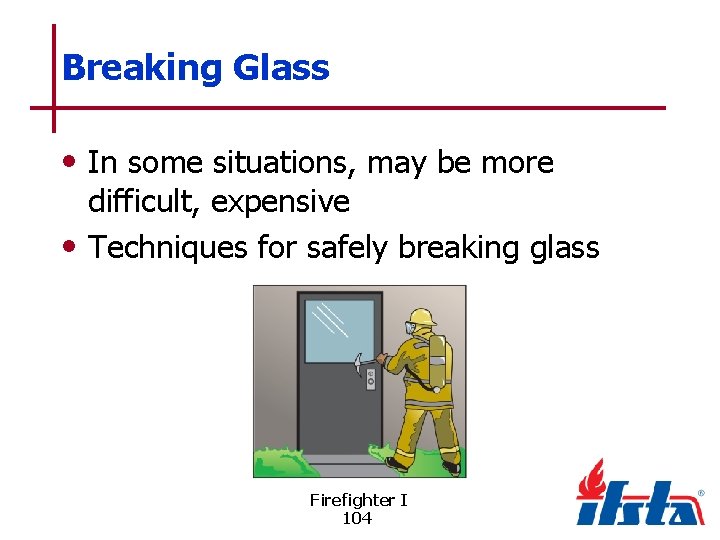 Breaking Glass

• In some situations, may be more difficult, expensive
• Techniques for safely breaking glass

Firefighter I
104

ifsta®